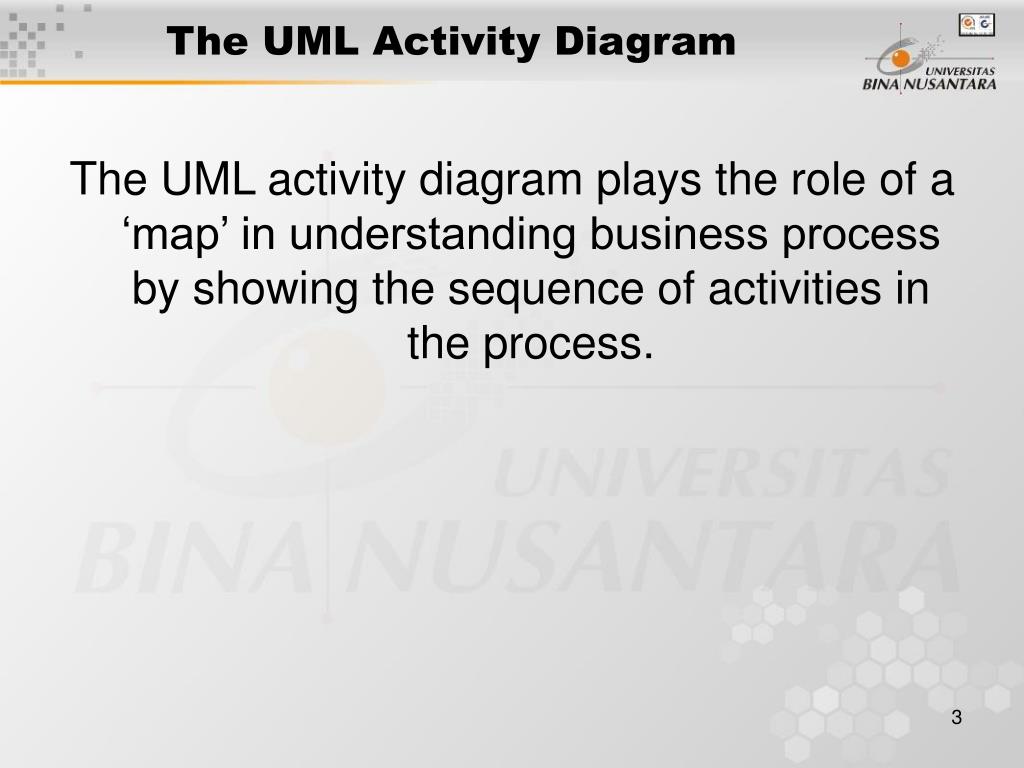 The UML Activity Diagram

UNIVERSITAS BINA NUSANTARA

The UML activity diagram plays the role of a ‘map’ in understanding business process by showing the sequence of activities in the process.

UNIVERSITAS BINA NUSANTARA

3